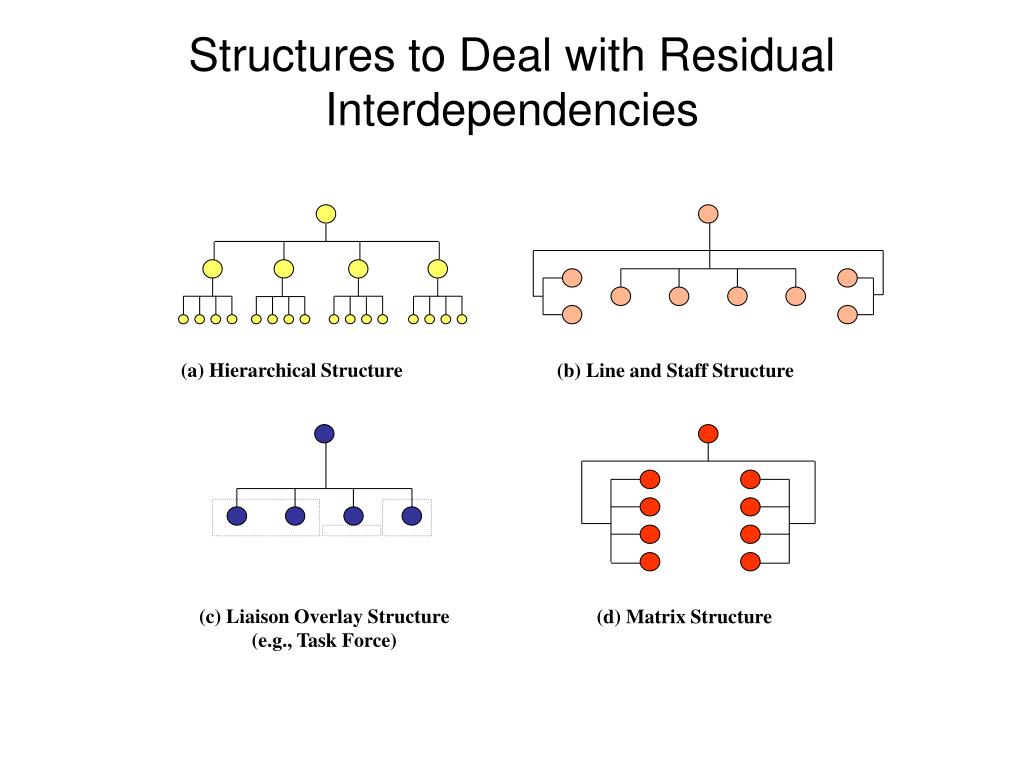 Structures to Deal with Residual Interdependencies

(a) Hierarchical Structure

(b) Line and Staff Structure

(c) Liaison Overlay Structure
(e.g., Task Force)

(d) Matrix Structure